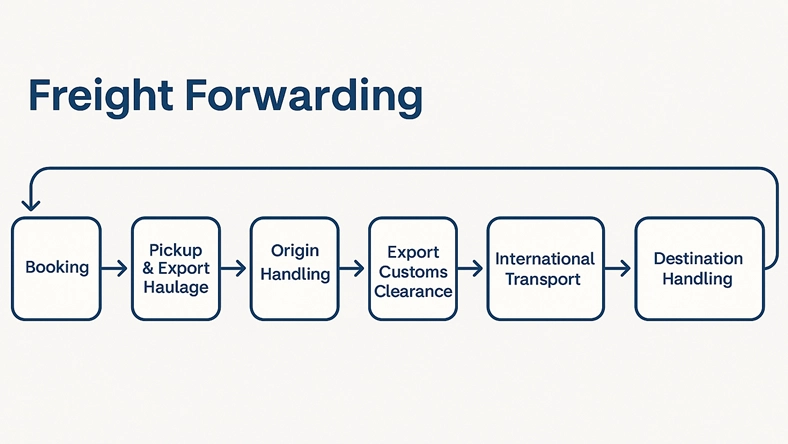 Freight Forwarding

Booking

Pickup & Export Haulage

Origin Handling

Export Customs Clearance

International Transport

Destination Handling